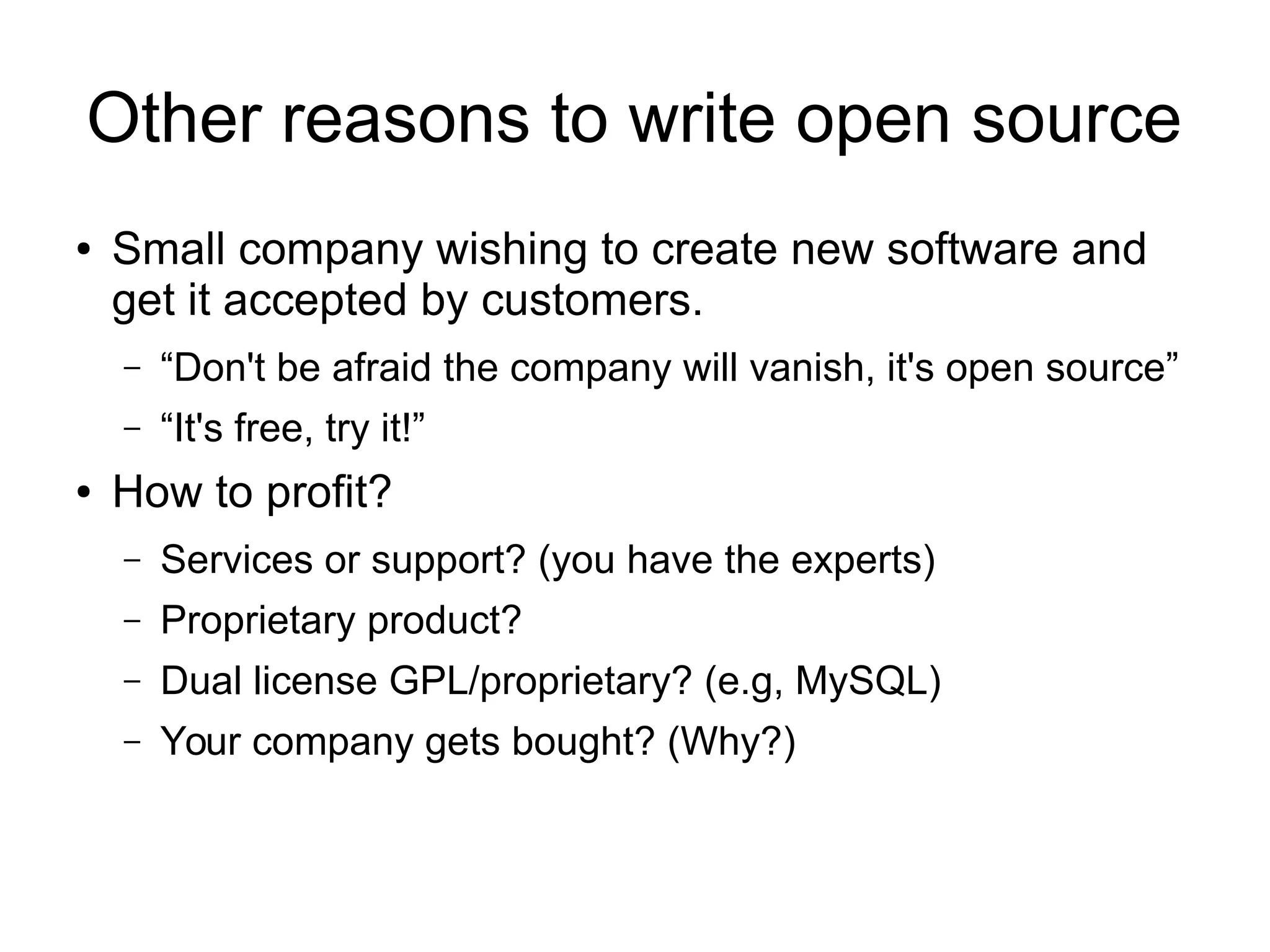 Other reasons to write open source

• Small company wishing to create new software and get it accepted by customers.
 – “Don't be afraid the company will vanish, it's open source”
 – “It's free, try it!”
• How to profit?
 – Services or support? (you have the experts)
 – Proprietary product?
 – Dual license GPL/proprietary? (e.g, MySQL)
 – Your company gets bought? (Why?)